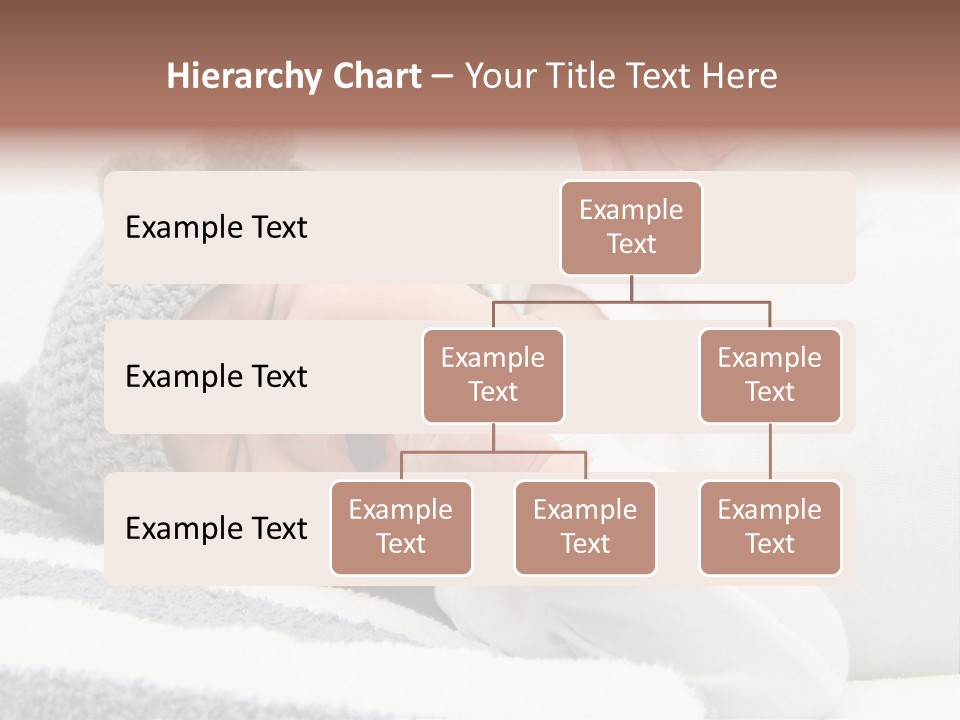 Hierarchy Chart – Your Title Text Here

Example Text

Example Text

Example Text

Example Text

Example Text

Example Text

Example Text

Example Text

Example Text